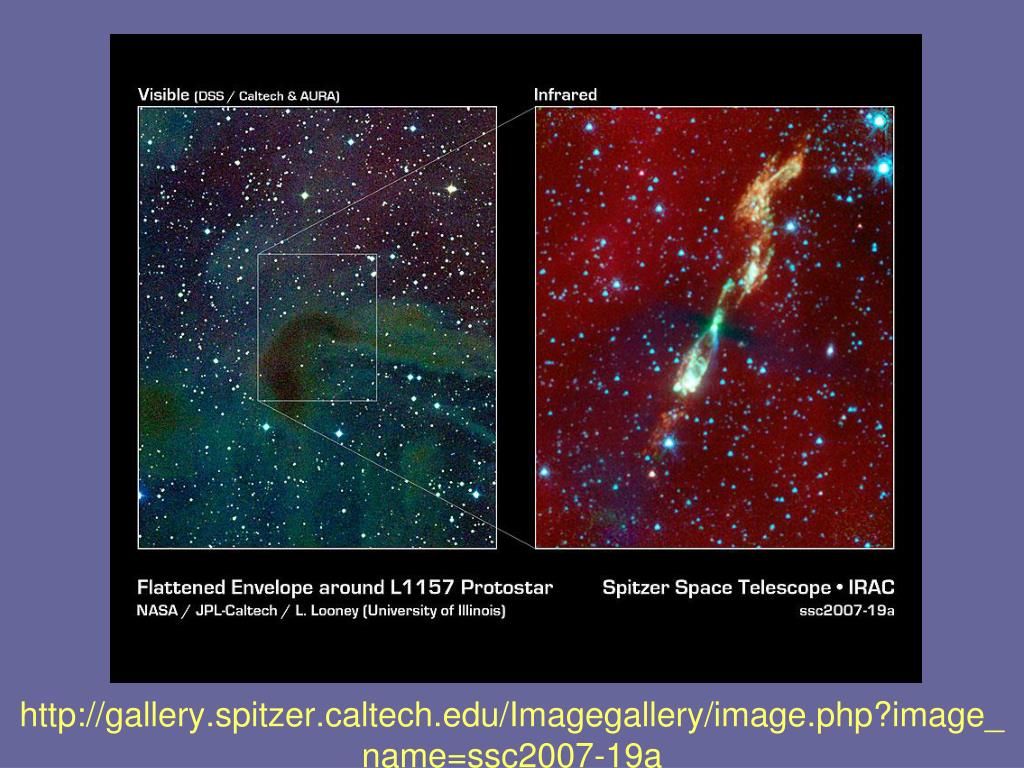 Visible (DSS / Caltech & AURA)

Infrared

Flattened Envelope around L1157 Protostar
NASA / JPL-Caltech / L. Looney (University of Illinois)

Spitzer Space Telescope • IRAC
ssc2007-19a

http://gallery.spitzer.caltech.edu/Imagegallery/image.php?image_name=ssc2007-19a